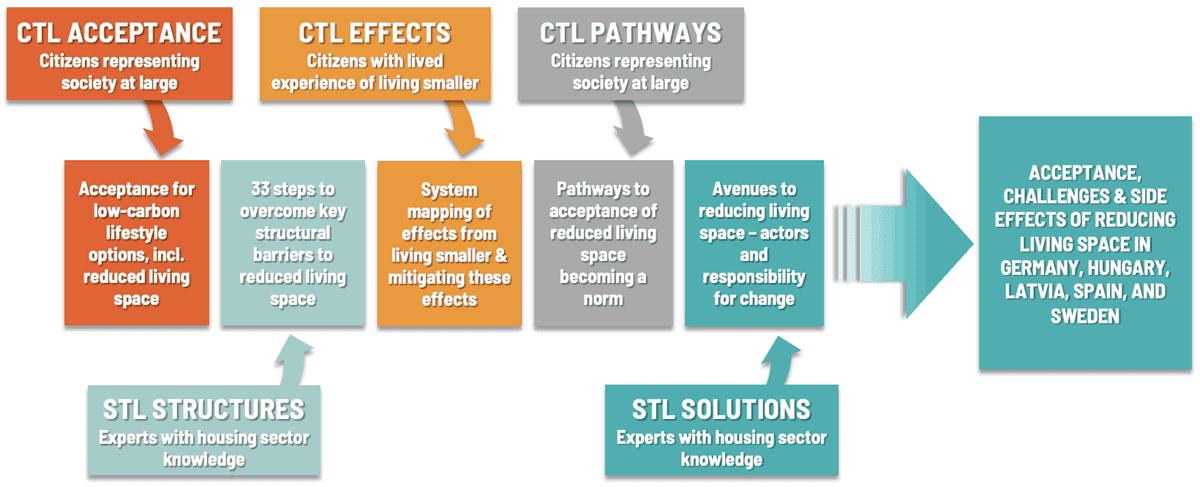 CTL ACCEPTANCE
Citizens representing society at large

CTL EFFECTS
Citizens with lived experience of living smaller

CTL PATHWAYS
Citizens representing society at large

Acceptance for low-carbon lifestyle options, incl. reduced living space

33 steps to overcome key structural barriers to reduced living space

System mapping of effects from living smaller & mitigating these effects

Pathways to acceptance of reduced living space becoming a norm

Avenues to reducing living space – actors and responsibility for change

ACCEPTANCE, CHALLENGES & SIDE EFFECTS OF REDUCING LIVING SPACE IN GERMANY, HUNGARY, LATVIA, SPAIN, AND SWEDEN

STL STRUCTURES
Experts with housing sector knowledge

STL SOLUTIONS
Experts with housing sector knowledge